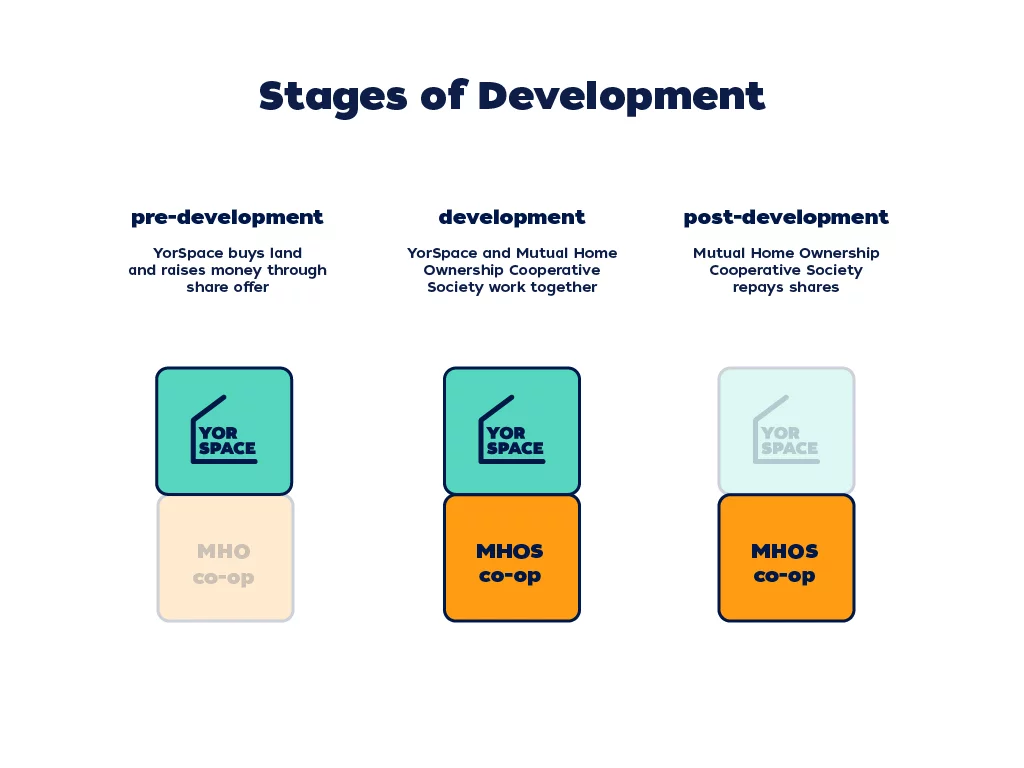 Stages of Development

pre-development

YorSpace buys land and raises money through share offer

YOR SPACE

MHO co-op

development

YorSpace and Mutual Home Ownership Cooperative Society work together

YOR SPACE

MHOS co-op

post-development

Mutual Home Ownership Cooperative Society repays shares

YOR SPACE

MHOS co-op